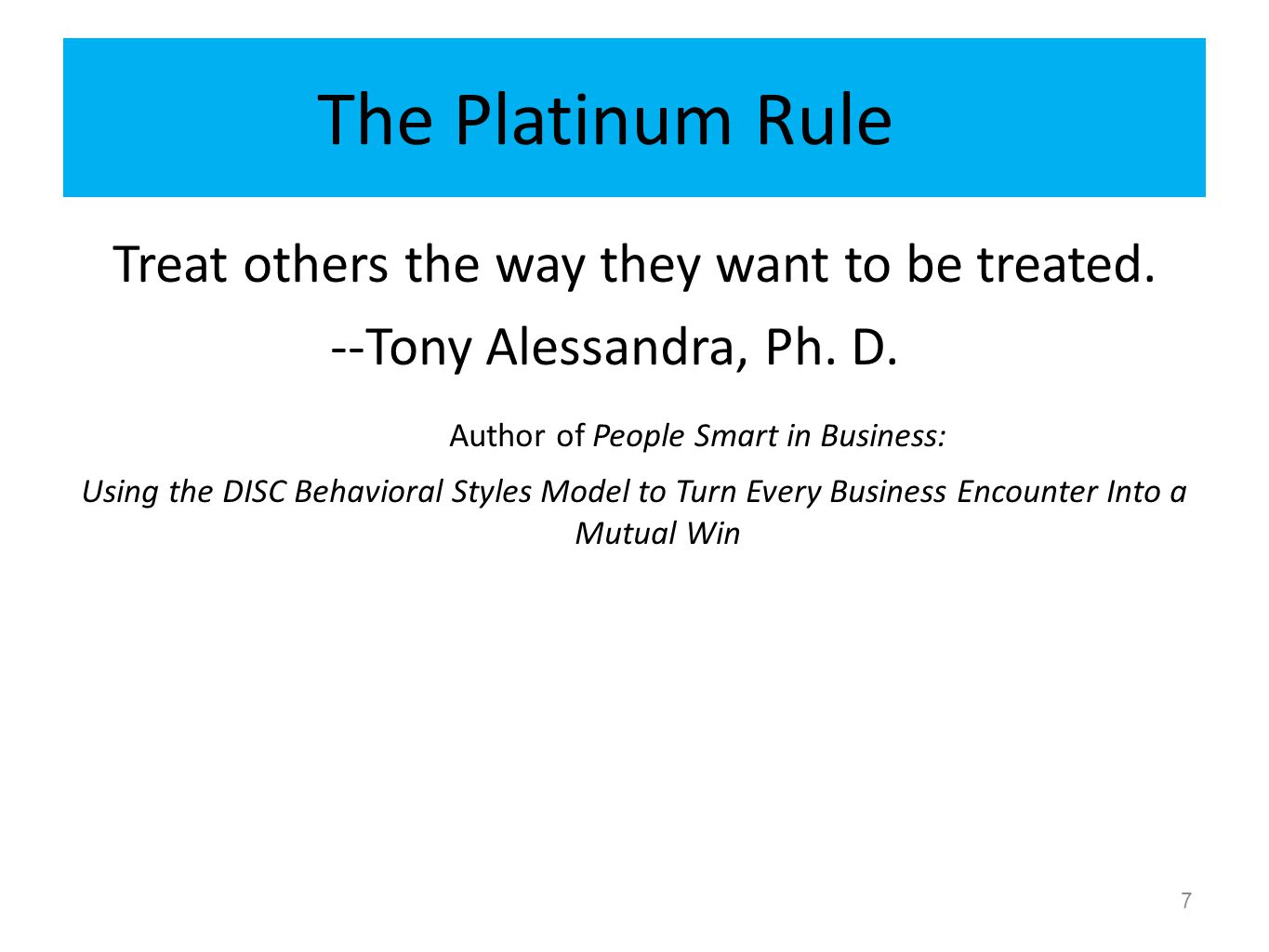 The Platinum Rule

Treat others the way they want to be treated.

--Tony Alessandra, Ph. D.

Author of People Smart in Business:

Using the DISC Behavioral Styles Model to Turn Every Business Encounter Into a Mutual Win

7